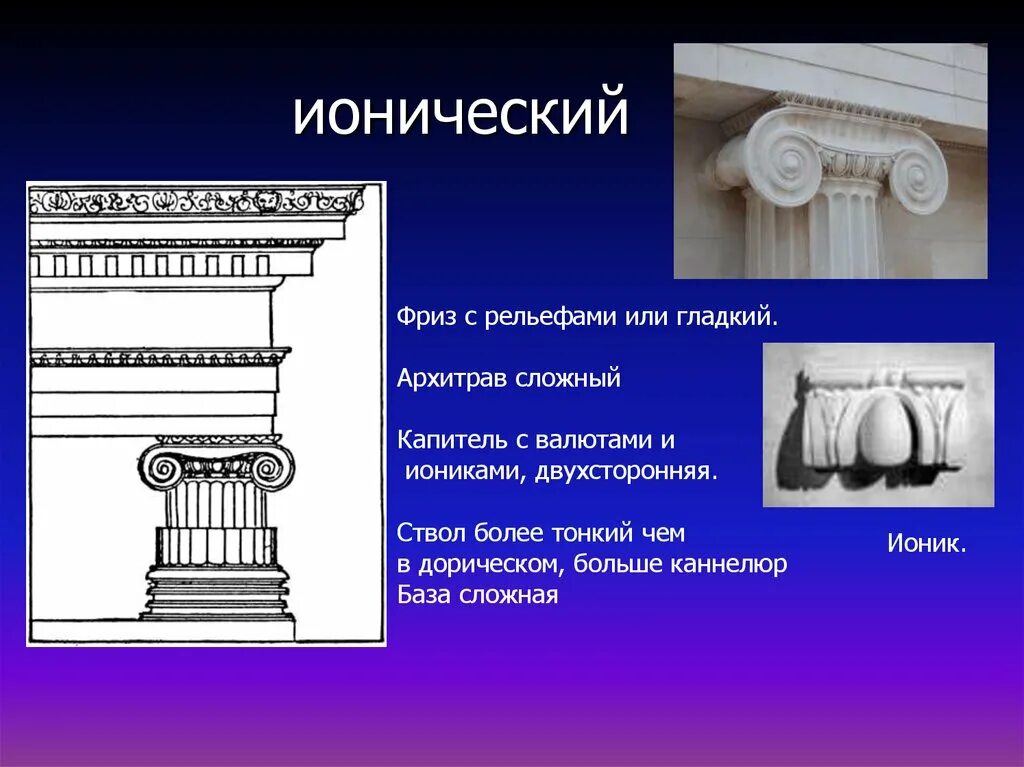 ионический

Фриз с рельефами или гладкий.

Архитрав сложный

Капитель с валютами и иониками, двухсторонняя.

Ствол более тонкий чем в дорическом, больше каннелюр
База сложная

Ионик.